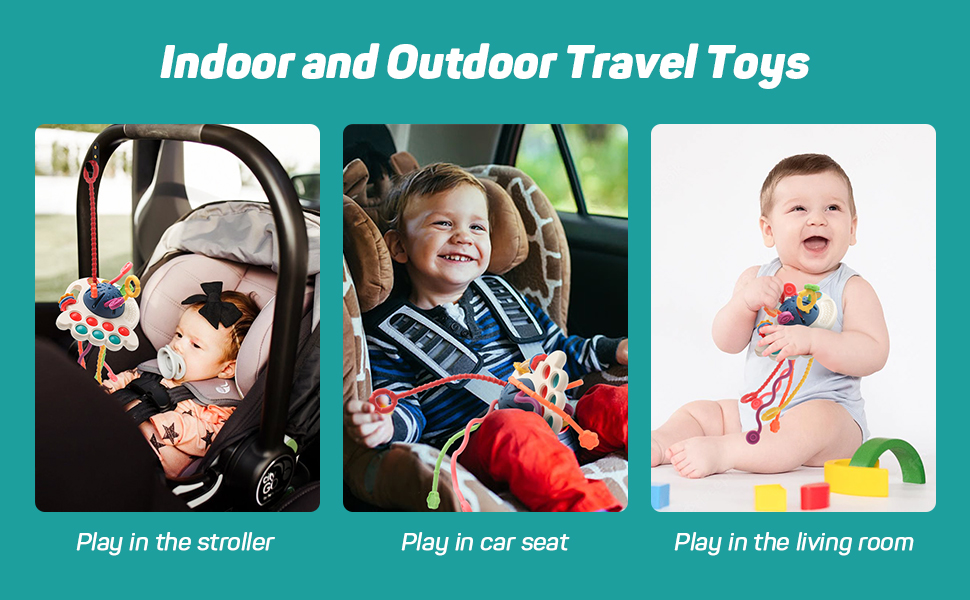 Indoor and Outdoor Travel Toys

Play in the stroller

Play in car seat

Play in the living room